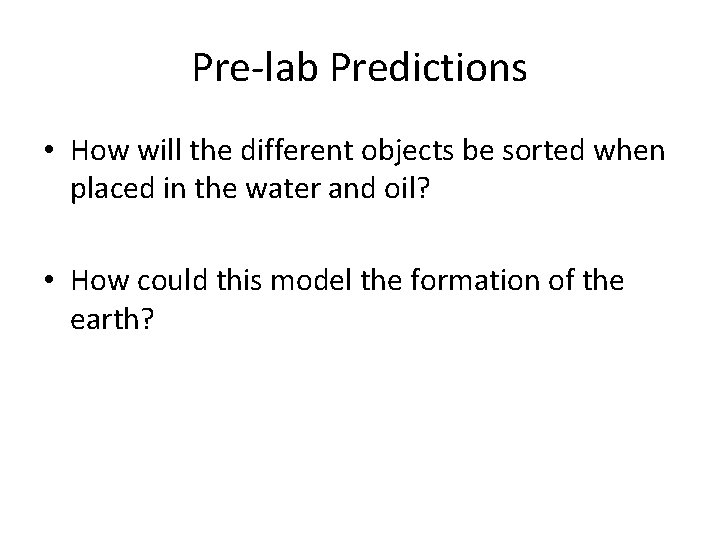 Pre-lab Predictions

• How will the different objects be sorted when placed in the water and oil?

• How could this model the formation of the earth?